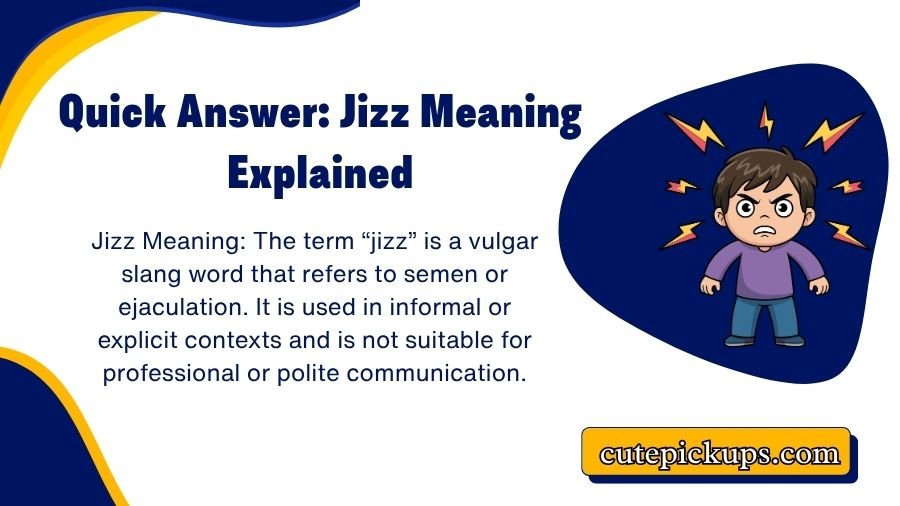 Quick Answer: Jizz Meaning Explained

Jizz Meaning: The term “jizz” is a vulgar slang word that refers to semen or ejaculation. It is used in informal or explicit contexts and is not suitable for professional or polite communication.

cutepickups.com